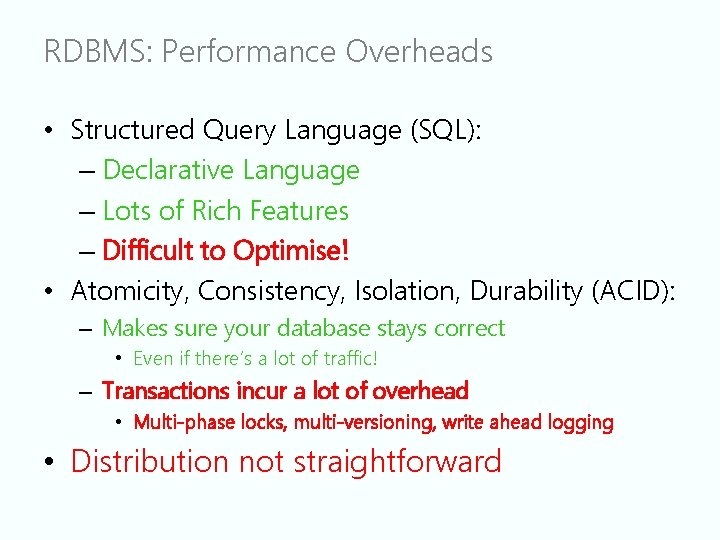 RDBMS: Performance Overheads

• Structured Query Language (SQL):
  – Declarative Language
  – Lots of Rich Features
  – Difficult to Optimise!
• Atomicity, Consistency, Isolation, Durability (ACID):
  – Makes sure your database stays correct
    • Even if there's a lot of traffic!
  – Transactions incur a lot of overhead
    • Multi-phase locks, multi-versioning, write ahead logging
• Distribution not straightforward